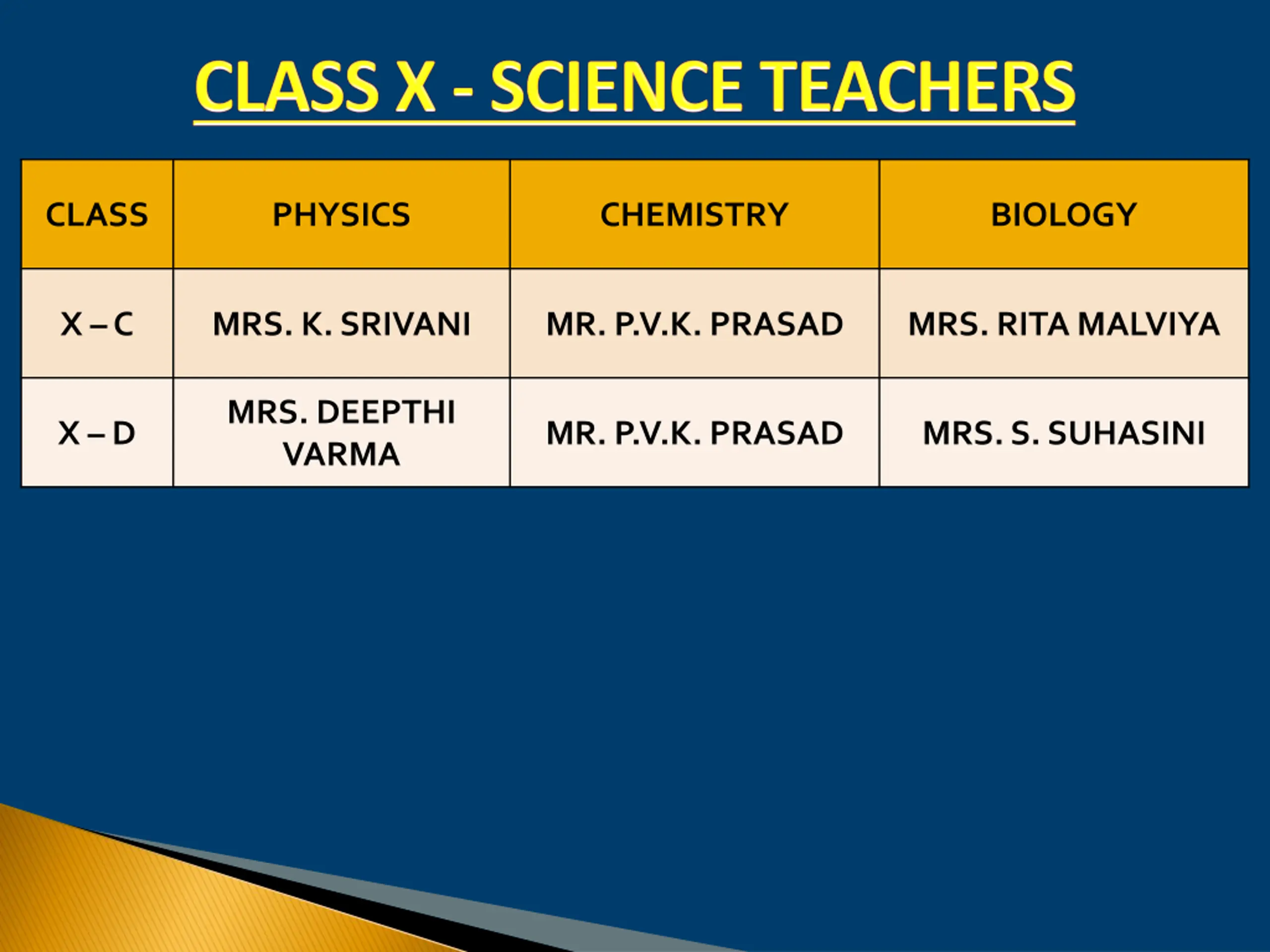 CLASS X - SCIENCE TEACHERS

| CLASS | PHYSICS | CHEMISTRY | BIOLOGY |
|---|---|---|---|
| X – C | MRS. K. SRIVANI | MR. P.V.K. PRASAD | MRS. RITA MALVIYA |
| X – D | MRS. DEEPTHI VARMA | MR. P.V.K. PRASAD | MRS. S. SUHASINI |